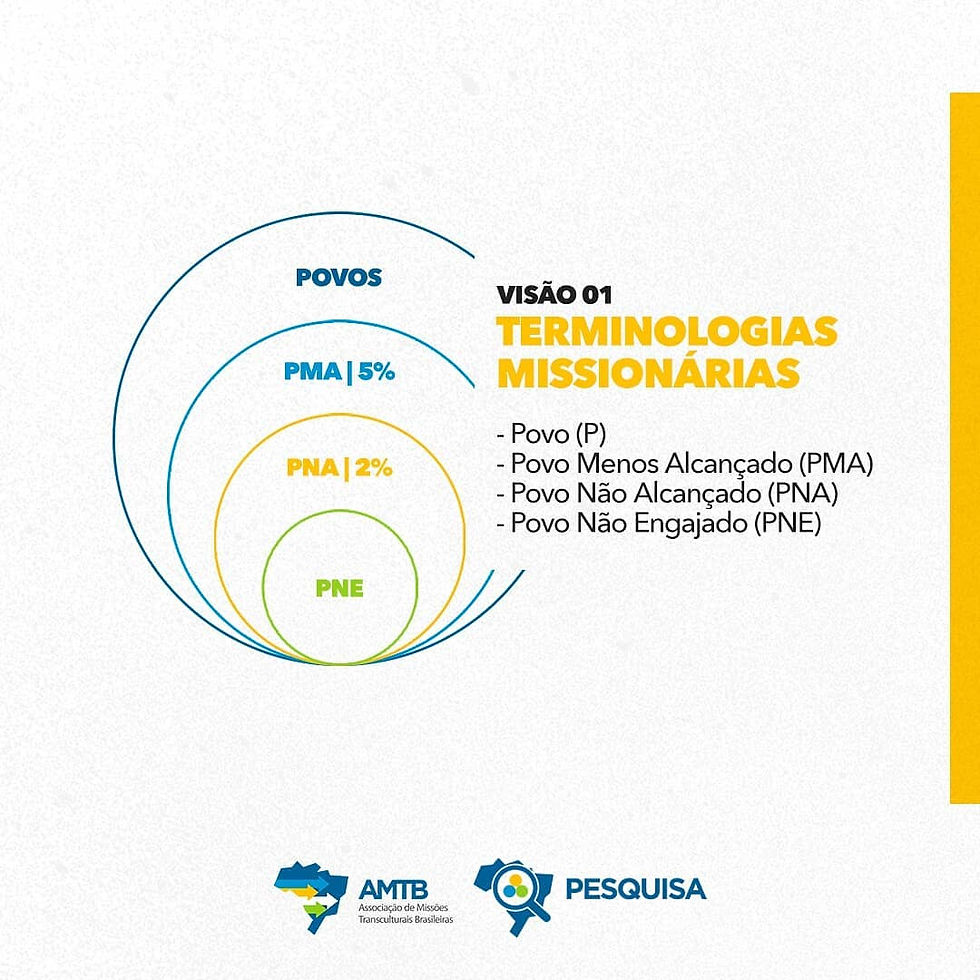 POVOS

PMA | 5%

PNA | 2%

PNE

VISÃO 01
TERMINOLOGIAS MISSIONÁRIAS

- Povo (P)
- Povo Menos Alcançado (PMA)
- Povo Não Alcançado (PNA)
- Povo Não Engajado (PNE)

AMTB
Associação de Missões Transculturais Brasileiras

PESQUISA